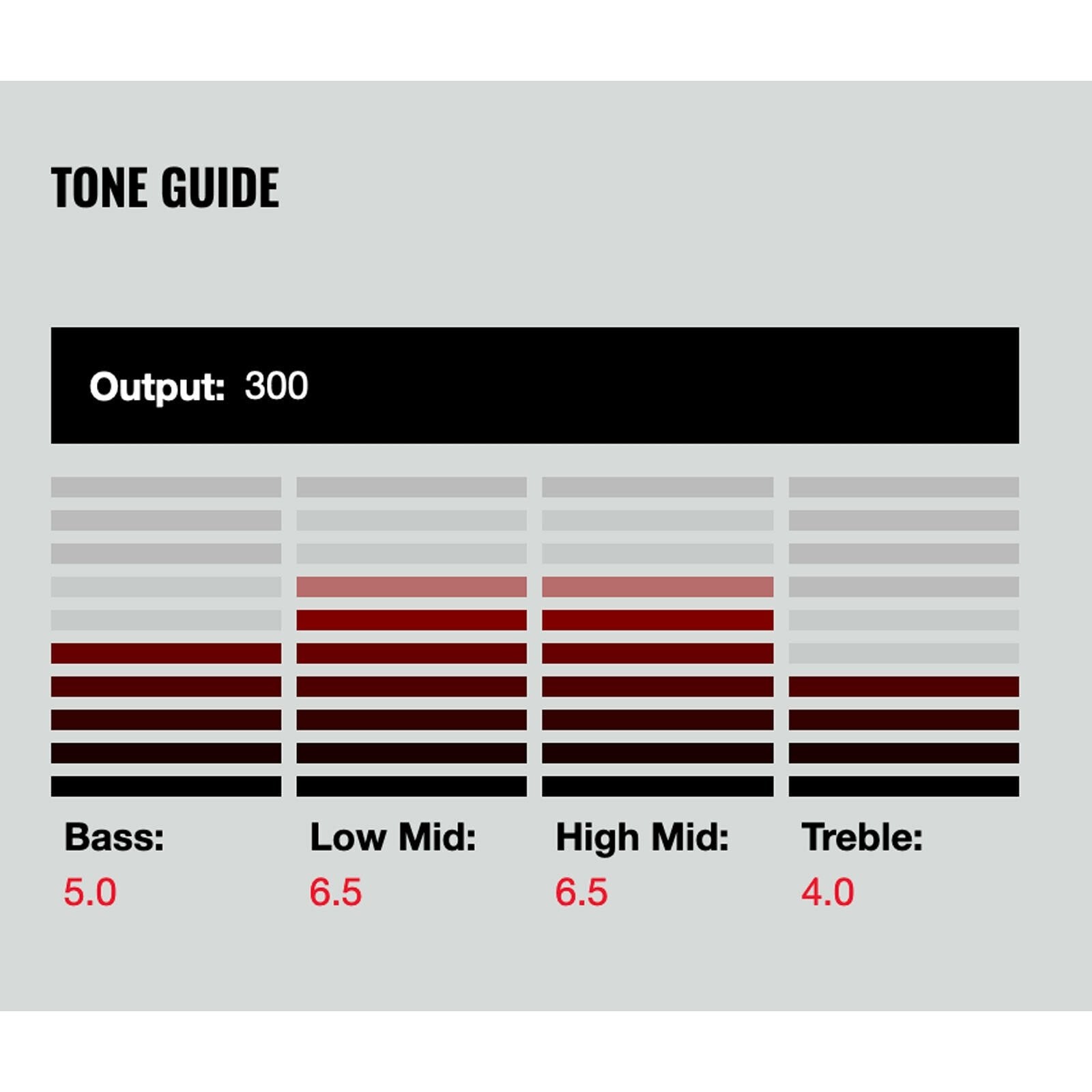 TONE GUIDE

Output: 300

Bass:
5.0

Low Mid:
6.5

High Mid:
6.5

Treble:
4.0